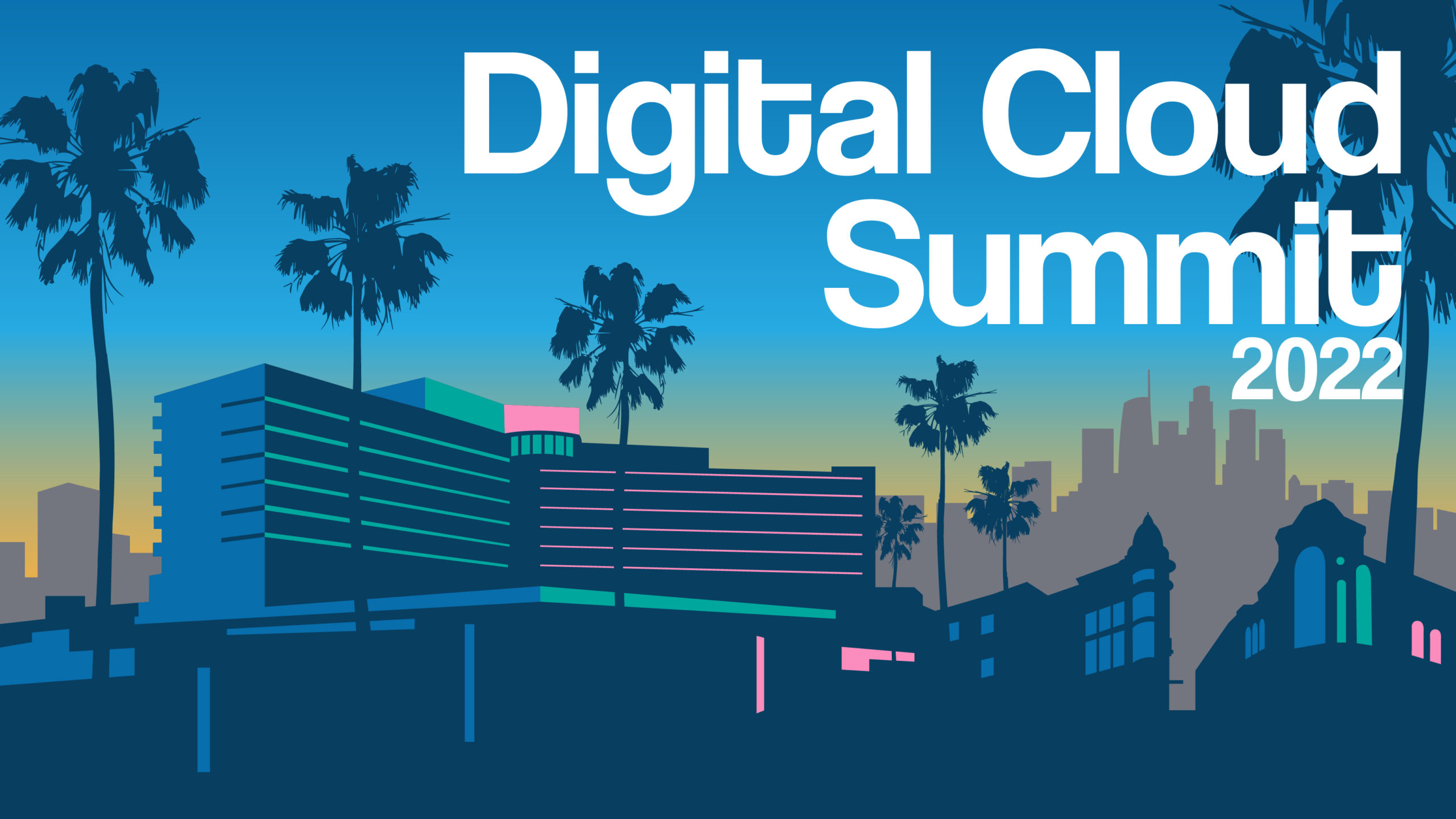 Digital Cloud Summit 2022